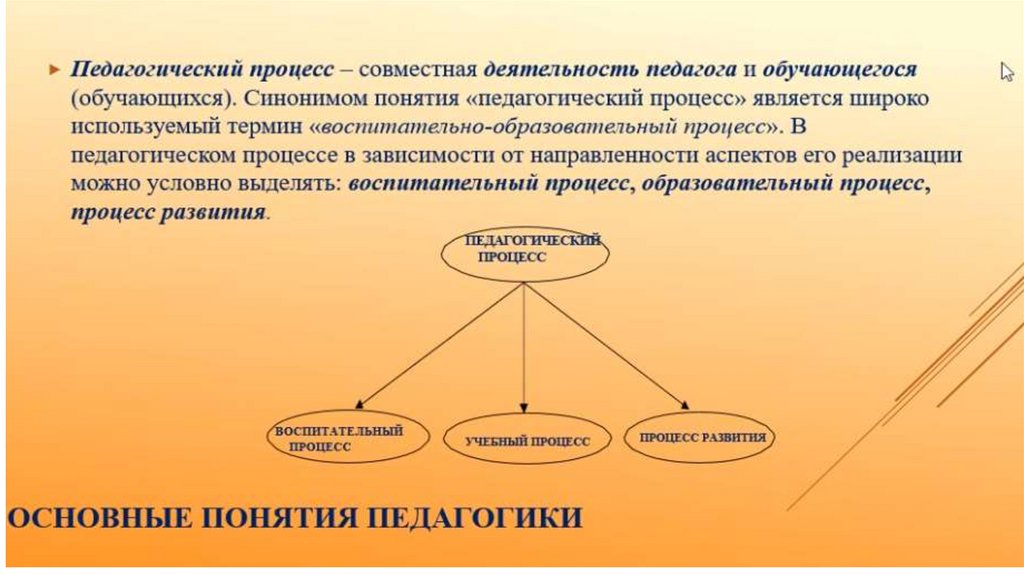 Педагогический процесс – совместная деятельность педагога и обучающегося (обучающихся). Синонимом понятия «педагогический процесс» является широко используемый термин «воспитательно-образовательный процесс». В педагогическом процессе в зависимости от направленности аспектов его реализации можно условно выделять: воспитательный процесс, образовательный процесс, процесс развития.

ПЕДАГОГИЧЕСКИЙ ПРОЦЕСС

ВОСПИТАТЕЛЬНЫЙ ПРОЦЕСС

УЧЕБНЫЙ ПРОЦЕСС

ПРОЦЕСС РАЗВИТИЯ

ОСНОВНЫЕ ПОНЯТИЯ ПЕДАГОГИКИ